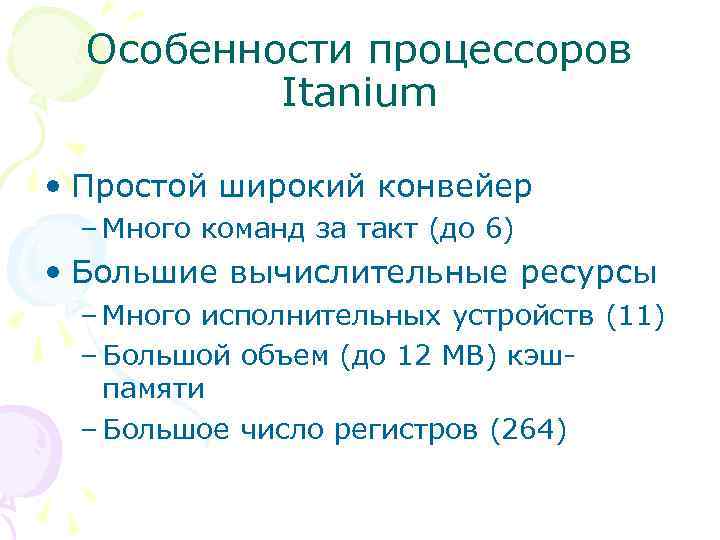 Особенности процессоров Itanium

• Простой широкий конвейер
– Много команд за такт (до 6)
• Большие вычислительные ресурсы
– Много исполнительных устройств (11)
– Большой объем (до 12 MB) кэш-памяти
– Большое число регистров (264)